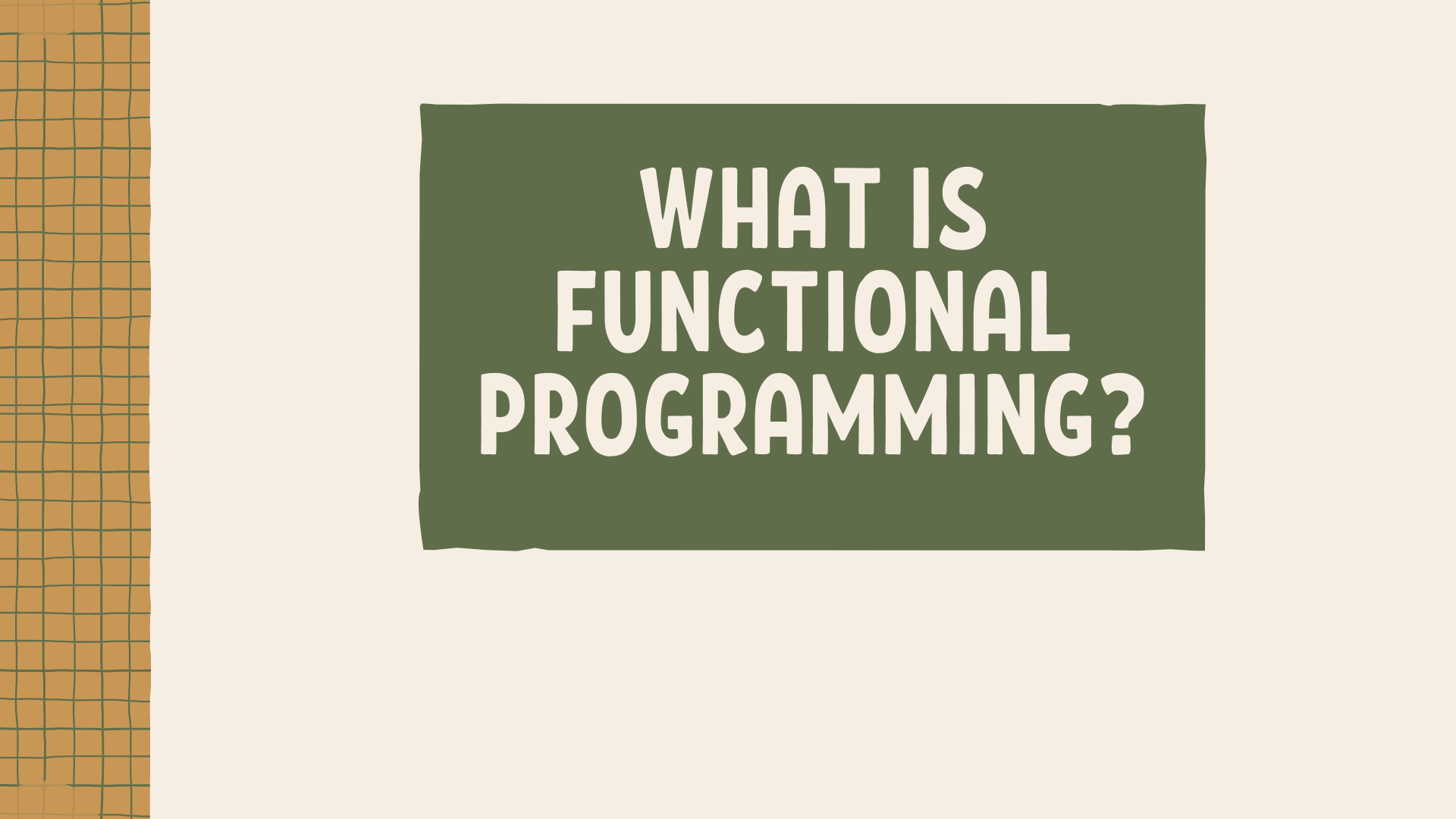 WHAT IS FUNCTIONAL PROGRAMMING?